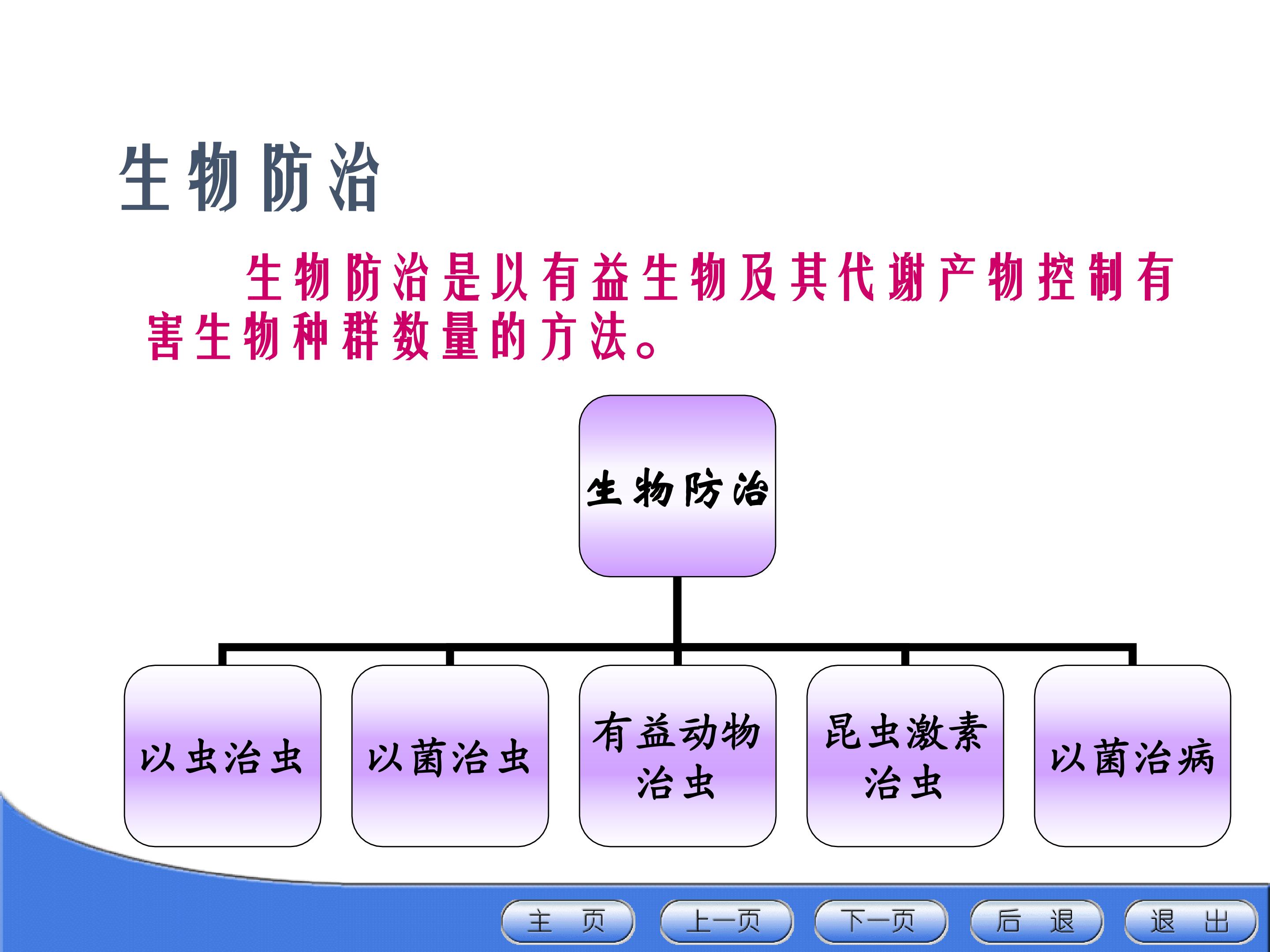 生物防治

生物防治是以有益生物及其代谢产物控制有害生物种群数量的方法。

生物防治

以虫治虫

以菌治虫

有益动物治虫

昆虫激素治虫

以菌治病

主 页 上一页 下一页 后 退 退 出